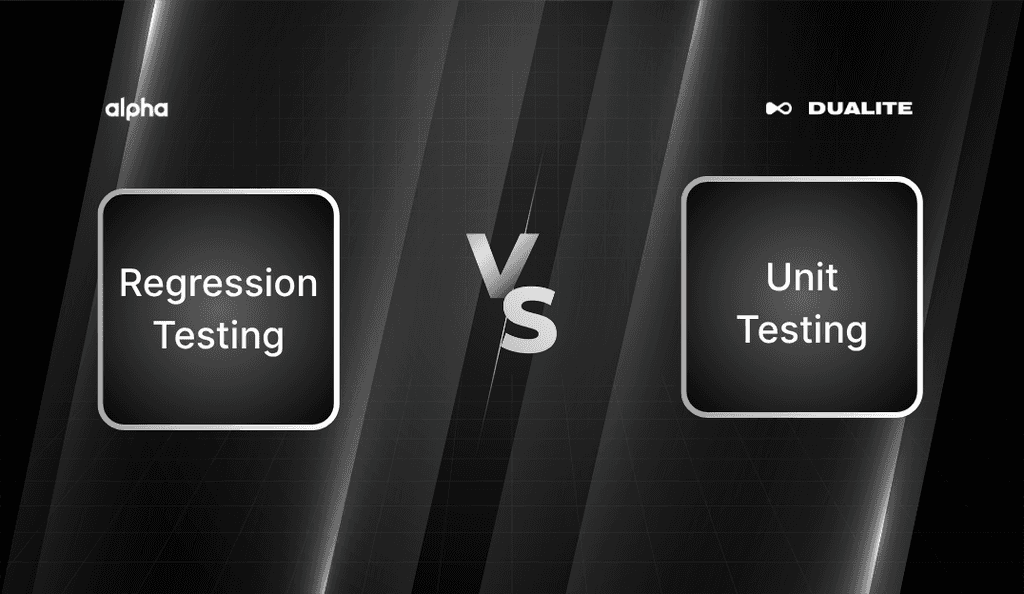 alpha

DUALITE

Regression Testing

VS

Unit Testing